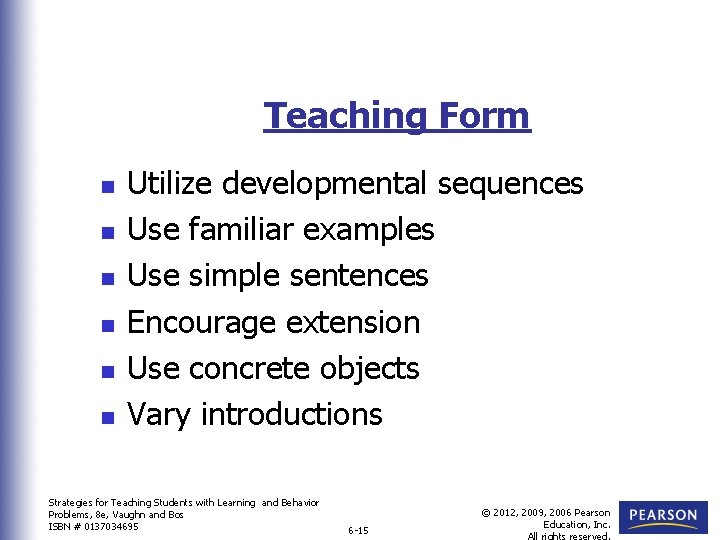 Teaching Form

- Utilize developmental sequences
- Use familiar examples
- Use simple sentences
- Encourage extension
- Use concrete objects
- Vary introductions

Strategies for Teaching Students with Learning and Behavior Problems, 8e, Vaughn and Bos
ISBN # 0137034695

6-15

© 2012, 2009, 2006 Pearson Education, Inc. All rights reserved.

PEARSON